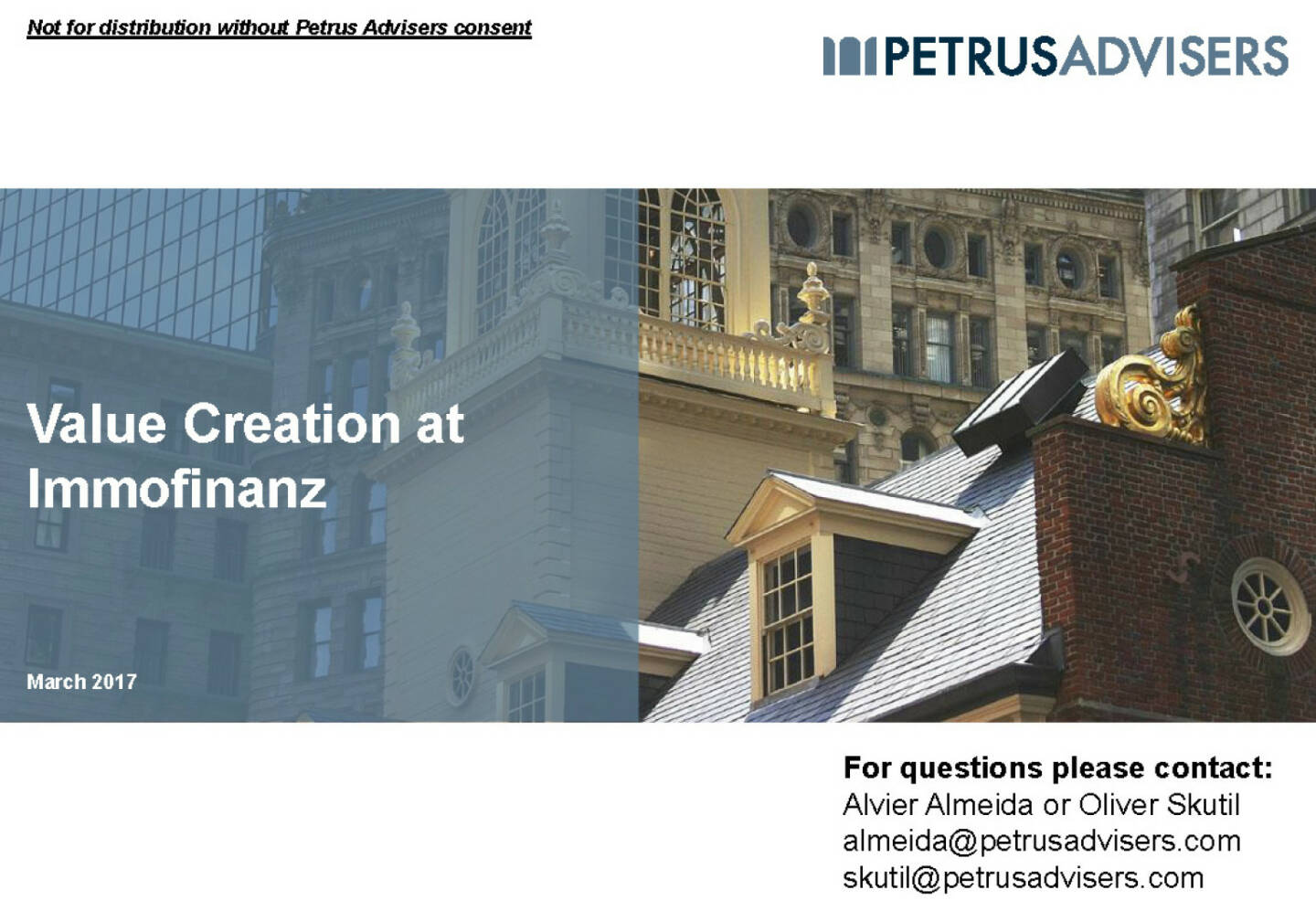 Not for distribution without Petrus Advisers consent

PETRUSADVISERS

Value Creation at Immofinanz

March 2017

For questions please contact:
Alvier Almeida or Oliver Skutil
almeida@petrusadvisers.com
skutil@petrusadvisers.com